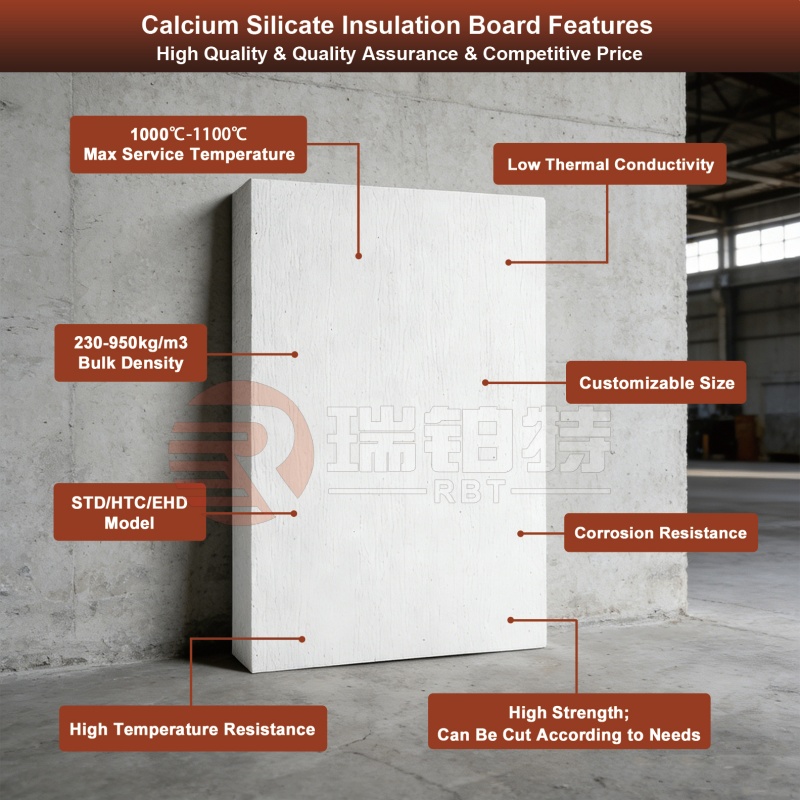 Calcium Silicate Insulation Board Features
High Quality & Quality Assurance & Competitive Price

1000℃-1100℃
Max Service Temperature

Low Thermal Conductivity

230-950kg/m3
Bulk Density

Customizable Size

瑞铂特
RBT

STD/HTC/EHD
Model

Corrosion Resistance

High Temperature Resistance

High Strength;
Can Be Cut According to Needs